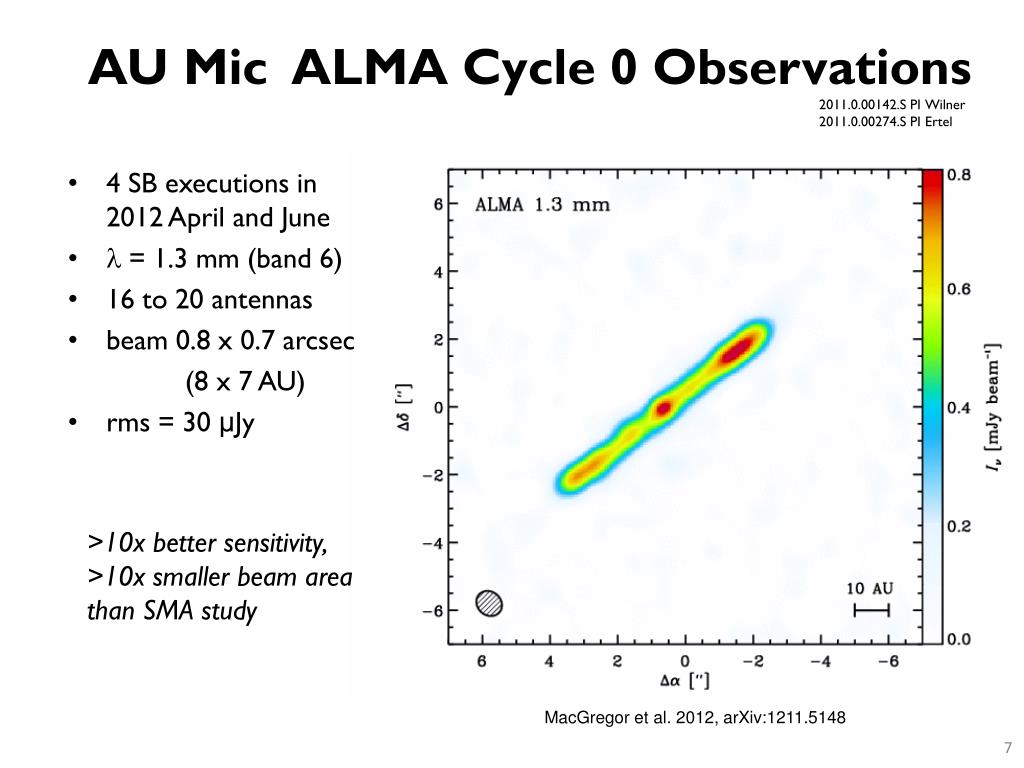 AU Mic ALMA Cycle 0 Observations

2011.0.00142.S PI Wilner
2011.0.00274.S PI Ertel

• 4 SB executions in 2012 April and June
• $\lambda$ = 1.3 mm (band 6)
• 16 to 20 antennas
• beam 0.8 x 0.7 arcsec
(8 x 7 AU)
• rms = 30 μJy

>10x better sensitivity, >10x smaller beam area than SMA study

ALMA 1.3 mm

6
4
2
0
−2
−4
−6
$\Delta\delta$ ["]

6 4 2 0 −2 −4 −6
$\Delta\alpha$ ["]

10 AU

0.8
0.6
0.4
0.2
0.0
$I_\nu$ [mJy beam$^{-1}$]

MacGregor et al. 2012, arXiv:1211.5148

7